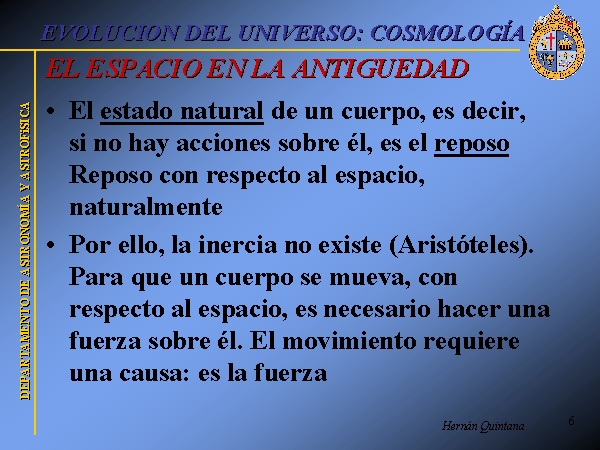 EVOLUCION DEL UNIVERSO: COSMOLOGÍA

EL ESPACIO EN LA ANTIGUEDAD

DEPARTAMENTO DE ASTRONOMÍA Y ASTROFISICA

• El estado natural de un cuerpo, es decir, si no hay acciones sobre él, es el reposo Reposo con respecto al espacio, naturalmente

• Por ello, la inercia no existe (Aristóteles). Para que un cuerpo se mueva, con respecto al espacio, es necesario hacer una fuerza sobre él. El movimiento requiere una causa: es la fuerza

Hernán Quintana

6